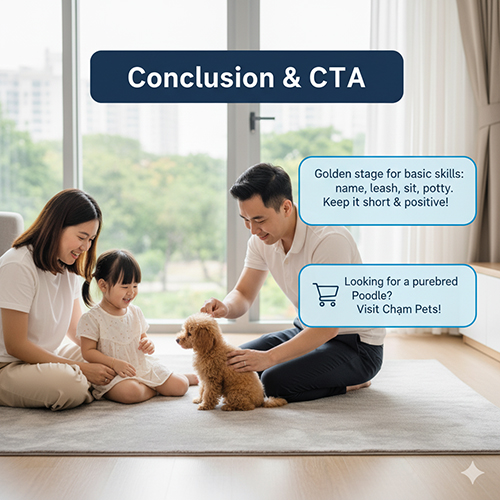 Conclusion & CTA

Golden stage for basic skills: name, leash, sit, potty. Keep it short & positive!

Looking for a purebred Poodle? Visit Chạm Pets!